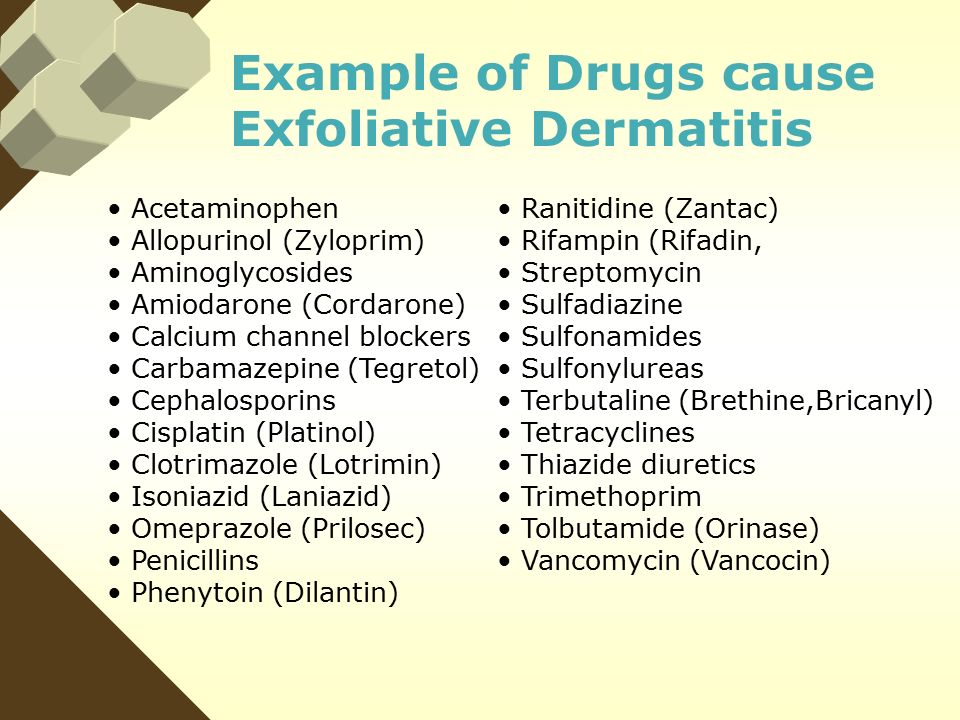 Example of Drugs cause Exfoliative Dermatitis

• Acetaminophen
• Allopurinol (Zyloprim)
• Aminoglycosides
• Amiodarone (Cordarone)
• Calcium channel blockers
• Carbamazepine (Tegretol)
• Cephalosporins
• Cisplatin (Platinol)
• Clotrimazole (Lotrimin)
• Isoniazid (Laniazid)
• Omeprazole (Prilosec)
• Penicillins
• Phenytoin (Dilantin)

• Ranitidine (Zantac)
• Rifampin (Rifadin,
• Streptomycin
• Sulfadiazine
• Sulfonamides
• Sulfonylureas
• Terbutaline (Brethine,Bricanyl)
• Tetracyclines
• Thiazide diuretics
• Trimethoprim
• Tolbutamide (Orinase)
• Vancomycin (Vancocin)